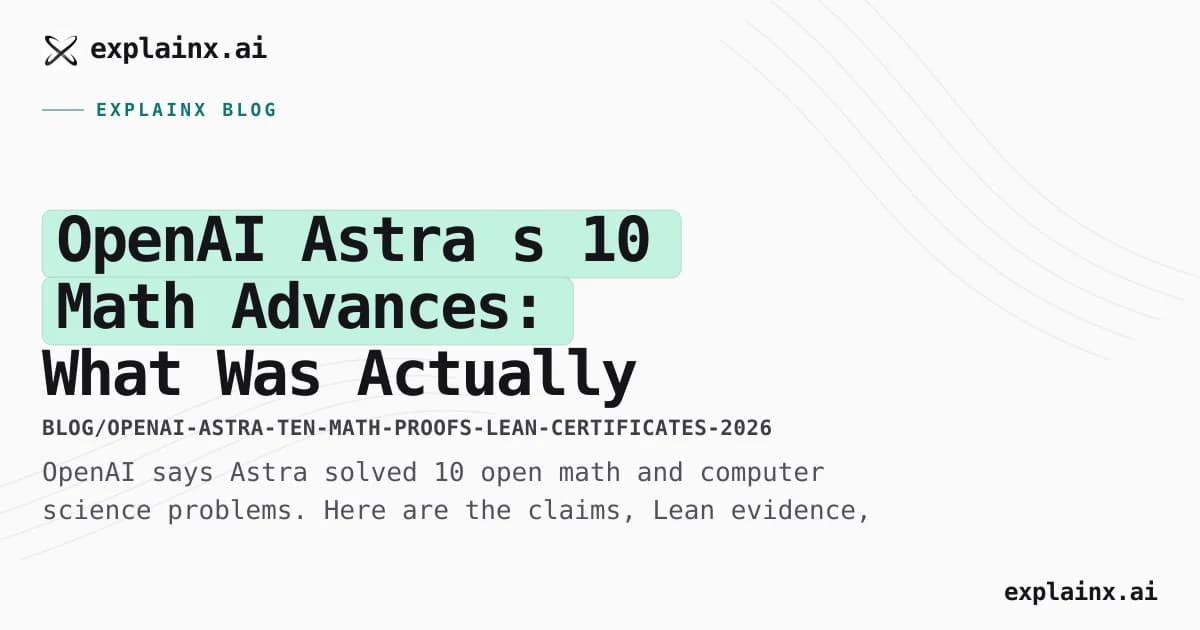 explainx.ai

EXPLAINX BLOG

OpenAI Astra s 10 Math Advances: What Was Actually

BLOG/OPENAI-ASTRA-TEN-MATH-PROOFS-LEAN-CERTIFICATES-2026

OpenAI says Astra solved 10 open math and computer science problems. Here are the claims, Lean evidence,

explainx.ai